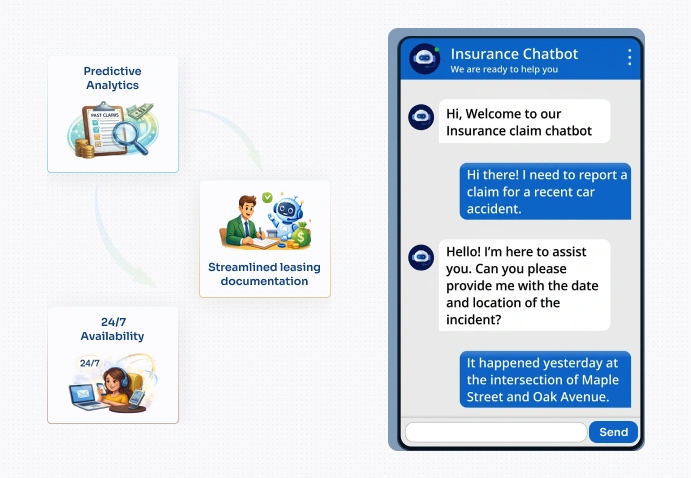 Predictive Analytics

PAST CLAIMS

Streamlined leasing documentation

24/7 Availability

24/7

Insurance Chatbot
We are ready to help you

Hi, Welcome to our Insurance claim chatbot

Hi there! I need to report a claim for a recent car accident.

Hello! I'm here to assist you. Can you please provide me with the date and location of the incident?

It happened yesterday at the intersection of Maple Street and Oak Avenue.

Send